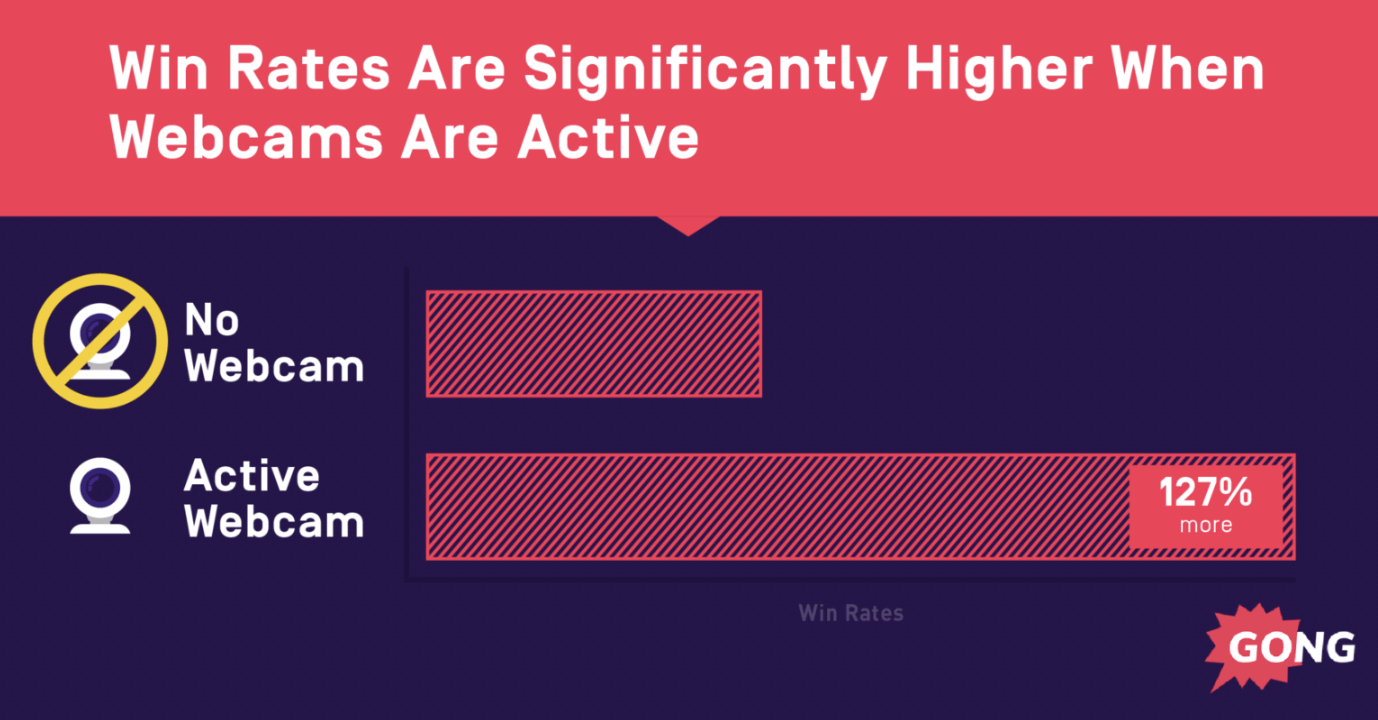 Win Rates Are Significantly Higher When Webcams Are Active

No Webcam

Active Webcam

127%
more

Win Rates

GONG